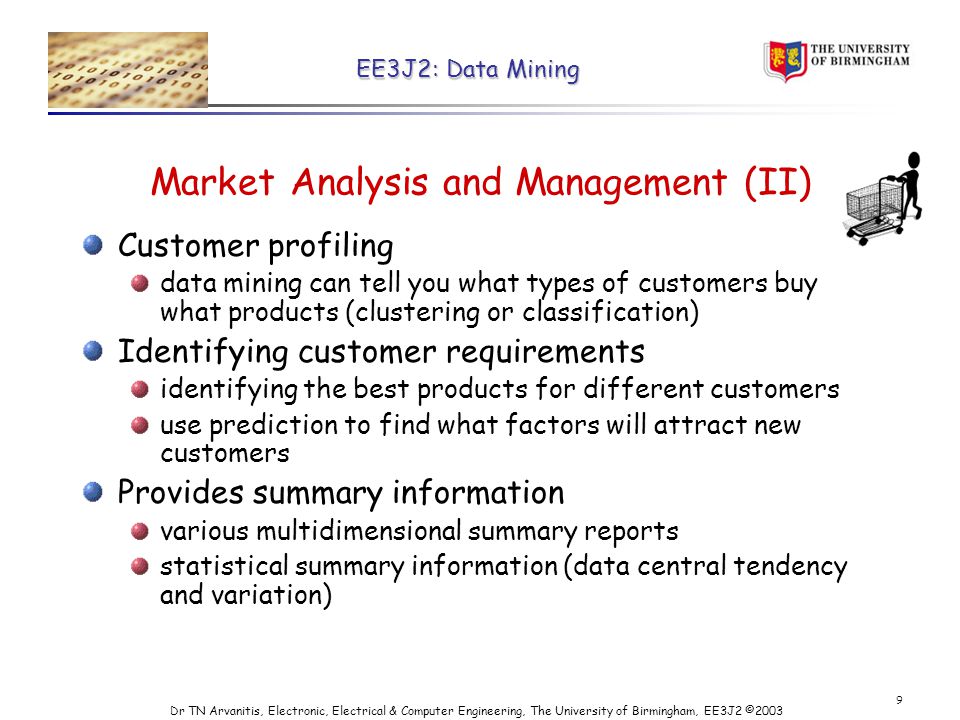 EE3J2: Data Mining

THE UNIVERSITY OF BIRMINGHAM

Market Analysis and Management (II)

Customer profiling

data mining can tell you what types of customers buy what products (clustering or classification)

Identifying customer requirements

identifying the best products for different customers

use prediction to find what factors will attract new customers

Provides summary information

various multidimensional summary reports

statistical summary information (data central tendency and variation)

9

Dr TN Arvanitis, Electronic, Electrical & Computer Engineering, The University of Birmingham, EE3J2 ©2003